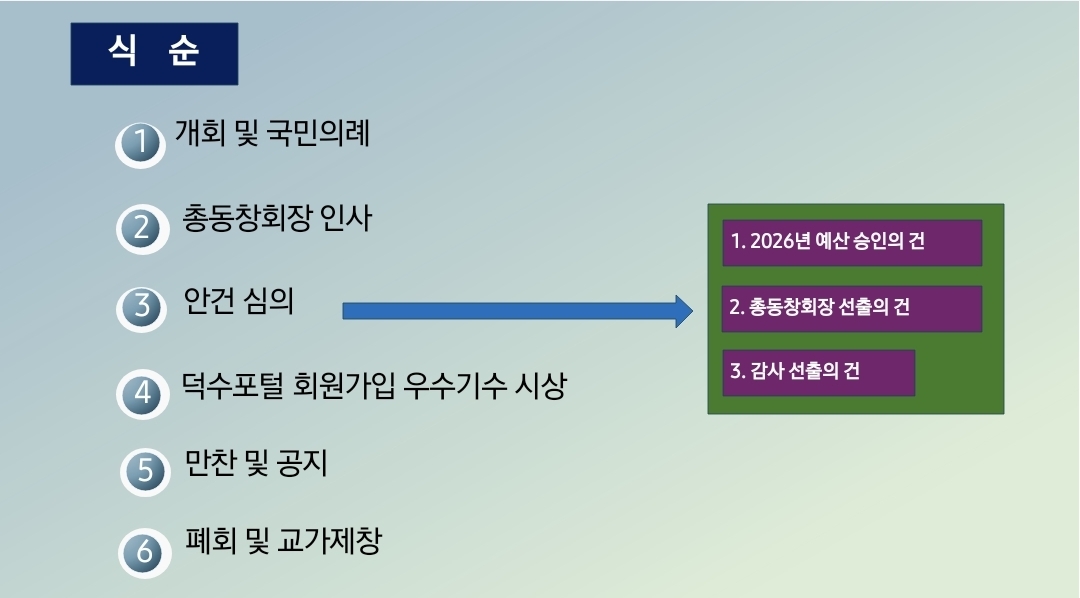 식 순

1 개회 및 국민의례

2 총동창회장 인사

3 안건 심의

4 덕수포털 회원가입 우수기수 시상

5 만찬 및 공지

6 폐회 및 교가제창

1. 2026년 예산 승인의 건

2. 총동창회장 선출의 건

3. 감사 선출의 건